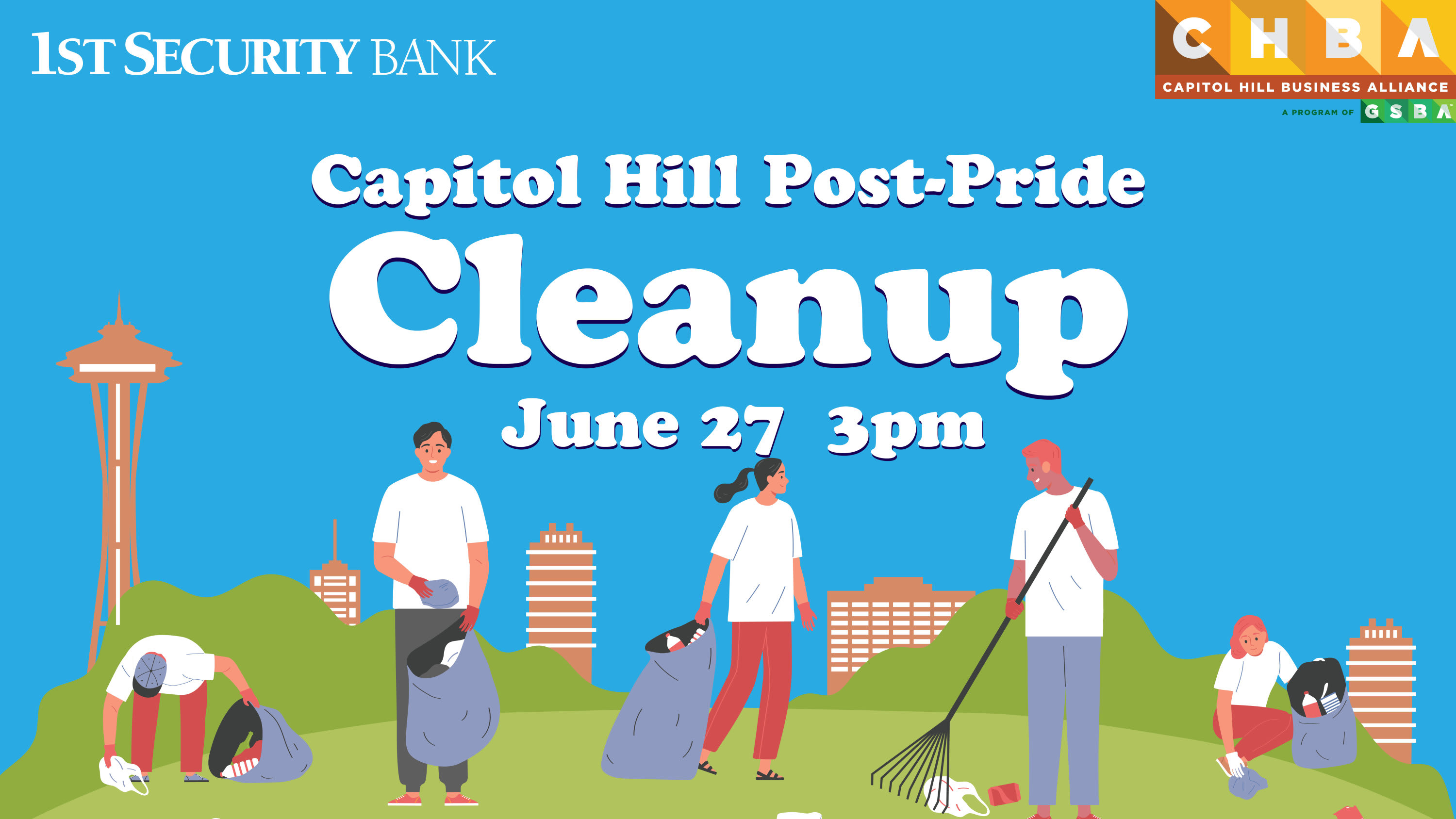 1ST SECURITY BANK

CHBA
CAPITOL HILL BUSINESS ALLIANCE
A PROGRAM OF GSBA

Capitol Hill Post-Pride
Cleanup
June 27 3pm